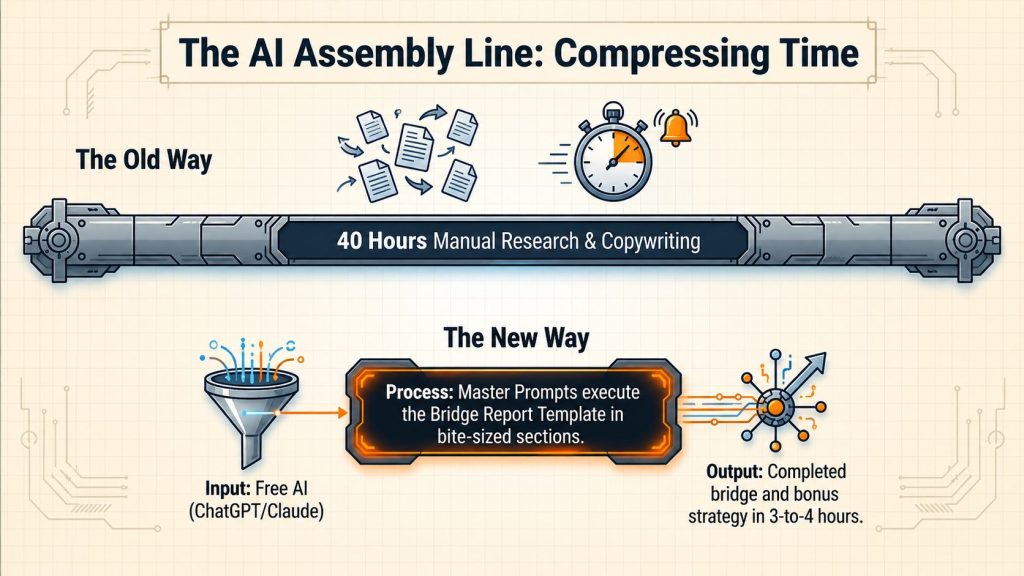 The AI Assembly Line: Compressing Time

The Old Way

40 Hours Manual Research & Copywriting

The New Way

Input: Free AI (ChatGPT/Claude)

Process: Master Prompts execute the Bridge Report Template in bite-sized sections.

Output: Completed bridge and bonus strategy in 3-to-4 hours.